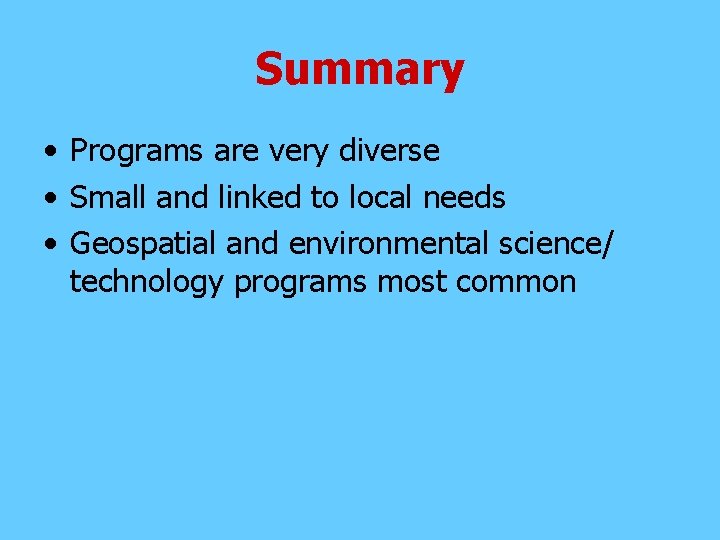 Summary

• Programs are very diverse
• Small and linked to local needs
• Geospatial and environmental science/ technology programs most common